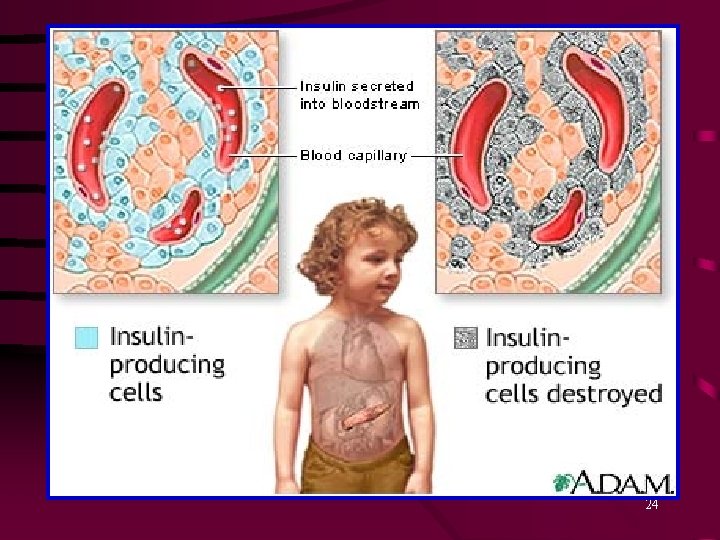 Insulin secreted into bloodstream

Blood capillary

Insulin-producing cells

Insulin-producing cells destroyed

A.D.A.M.

24